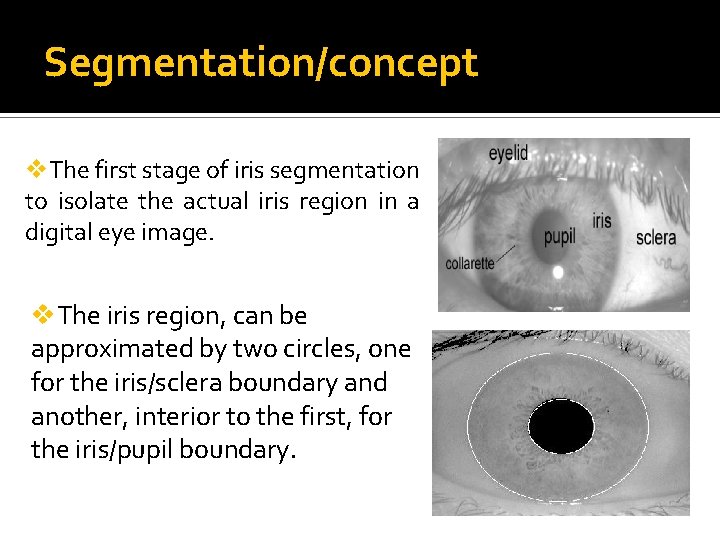 Segmentation/concept

❖The first stage of iris segmentation to isolate the actual iris region in a digital eye image.

eyelid
iris
pupil
sclera
collarette

❖The iris region, can be approximated by two circles, one for the iris/sclera boundary and another, interior to the first, for the iris/pupil boundary.